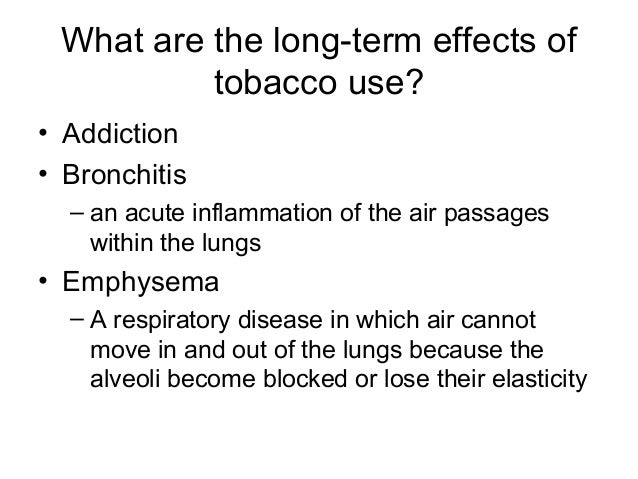 What are the long-term effects of tobacco use?

• Addiction
• Bronchitis
– an acute inflammation of the air passages within the lungs
• Emphysema
– A respiratory disease in which air cannot move in and out of the lungs because the alveoli become blocked or lose their elasticity